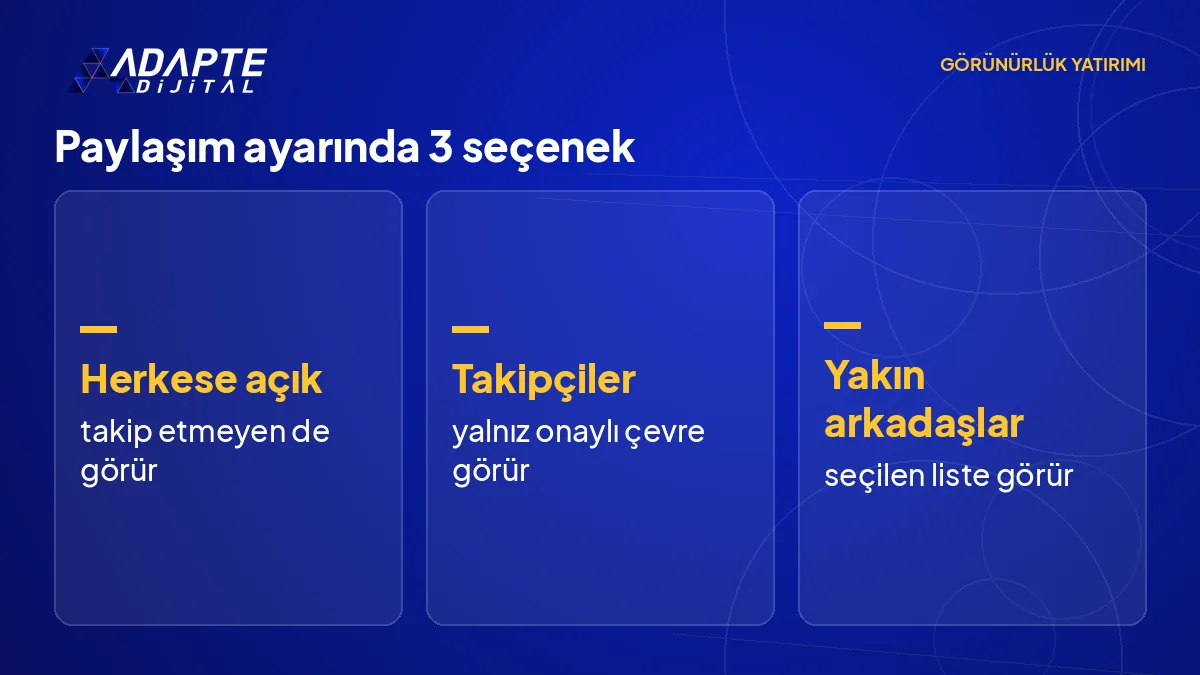 ADAPTE
DİJİTAL

GÖRÜNÜRLÜK YATIRIMI

Paylaşım ayarında 3 seçenek

Herkese açık

takip etmeyen de görür

Takipçiler

yalnız onaylı çevre görür

Yakın arkadaşlar

seçilen liste görür